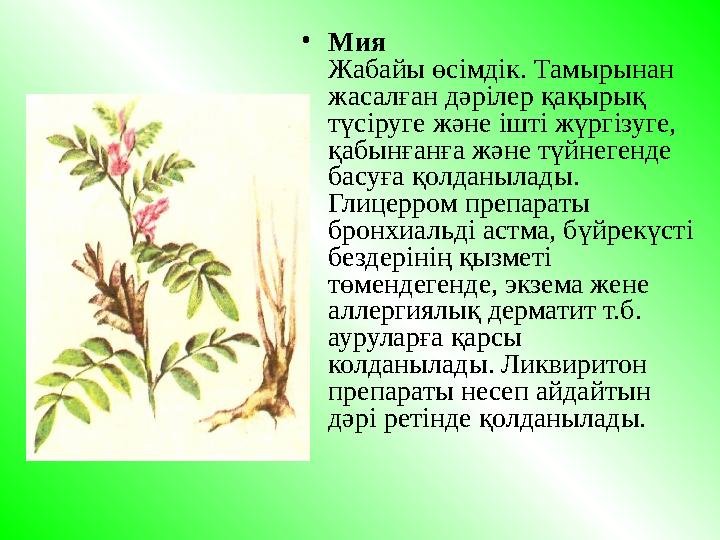 • **Мия**
Жабайы өсімдік. Тамырынан жасалған дәрілер қақырық түсіруге және ішті жүргізуге, қабынғанға және түйнегенде басуға қолданылады. Глицерром препараты бронхиальді астма, бүйрекүсті бездерінің қызметі төмендегенде, экзема жене аллергиялық дерматит т.б. ауруларға қарсы колданылады. Ликвиритон препараты несеп айдайтын дәрі ретінде қолданылады.